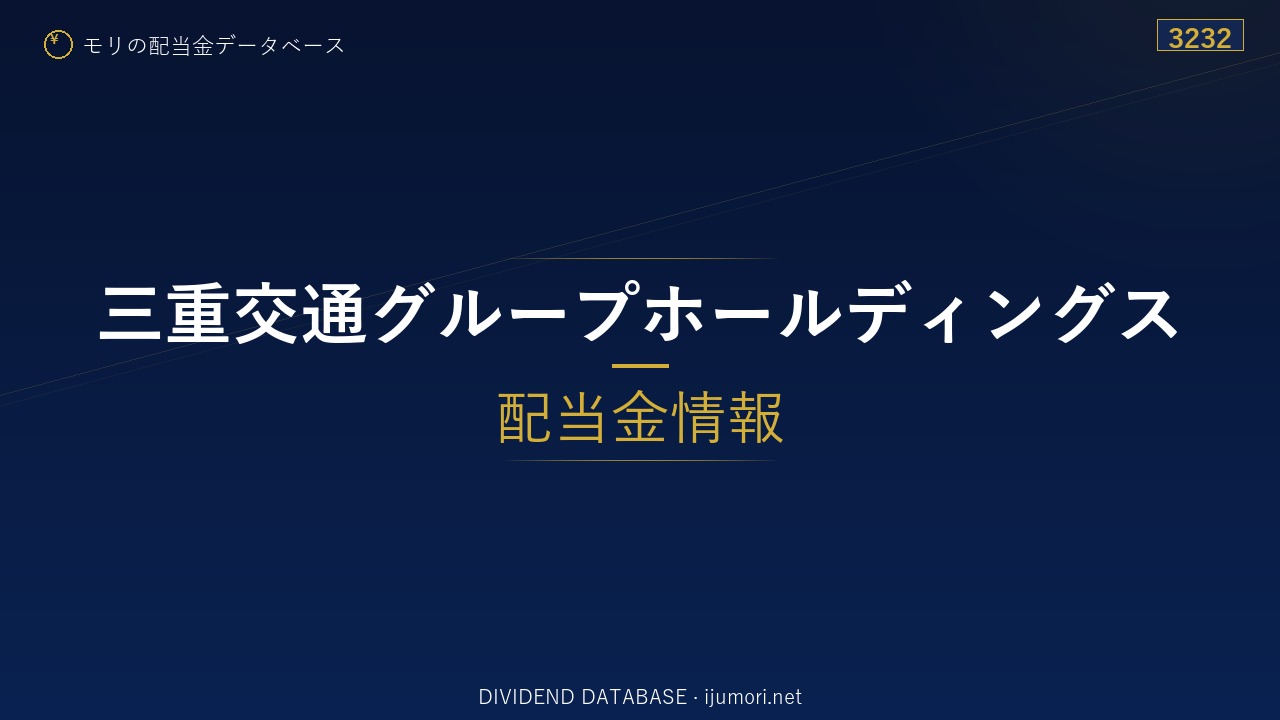 ¥ モリの配当金データベース

3232

三重交通グループホールディングス

配当金情報

DIVIDEND DATABASE · ijumori.net